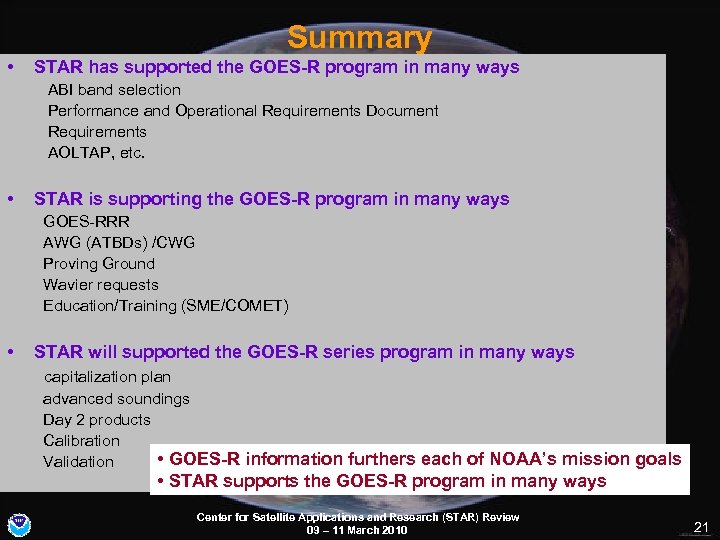 Summary

• STAR has supported the GOES-R program in many ways
ABI band selection
Performance and Operational Requirements Document
Requirements
AOLTAP, etc.

• STAR is supporting the GOES-R program in many ways
GOES-RRR
AWG (ATBDs) /CWG
Proving Ground
Wavier requests
Education/Training (SME/COMET)

• STAR will supported the GOES-R series program in many ways
capitalization plan
advanced soundings
Day 2 products
Calibration
Validation

• GOES-R information furthers each of NOAA's mission goals
• STAR supports the GOES-R program in many ways

Center for Satellite Applications and Research (STAR) Review
09 – 11 March 2010

21